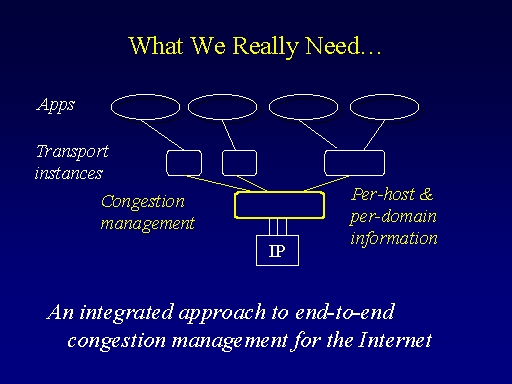 What We Really Need…

Apps

Transport instances

Congestion management

Per-host & per-domain information

IP

An integrated approach to end-to-end congestion management for the Internet